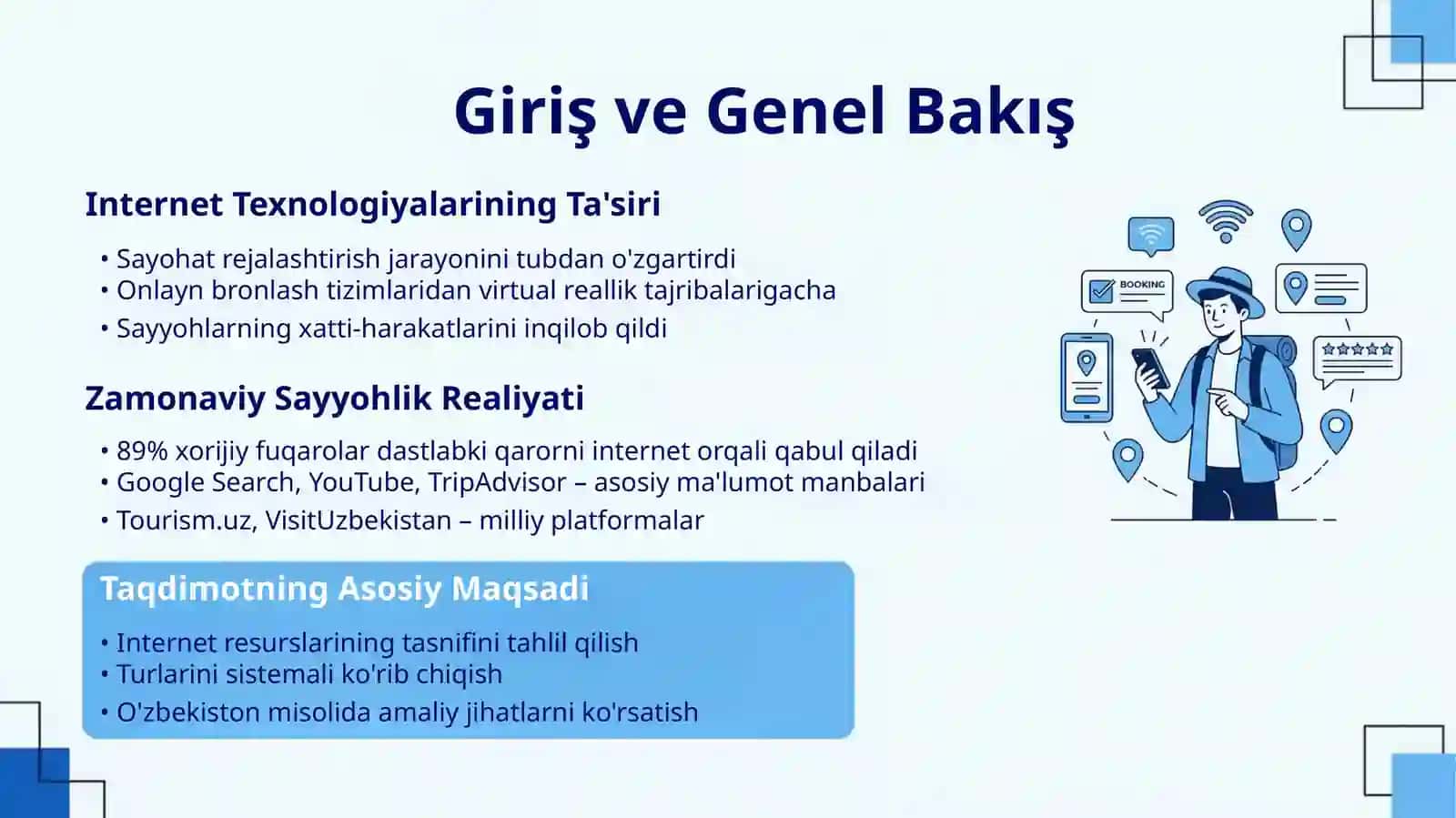 Giriş ve Genel Bakış

Internet Texnologiyalarining Ta'siri

• Sayohat rejalashtirish jarayonini tubdan o'zgartirdi
• Onlayn bronlash tizimlaridan virtual reallik tajribalarigacha
• Sayyohlarning xatti-harakatlarini inqilob qildi

Zamonaviy Sayyohlik Realiyati

• 89% xorijiy fuqarolar dastlabki qarorni internet orqali qabul qiladi
• Google Search, YouTube, TripAdvisor – asosiy ma'lumot manbalari
• Tourism.uz, VisitUzbekistan – milliy platformalar

Taqdimotning Asosiy Maqsadi

• Internet resurslarining tasnifini tahlil qilish
• Turlarini sistemali ko'rib chiqish
• O'zbekiston misolida amaliy jihatlarni ko'rsatish

BOOKING